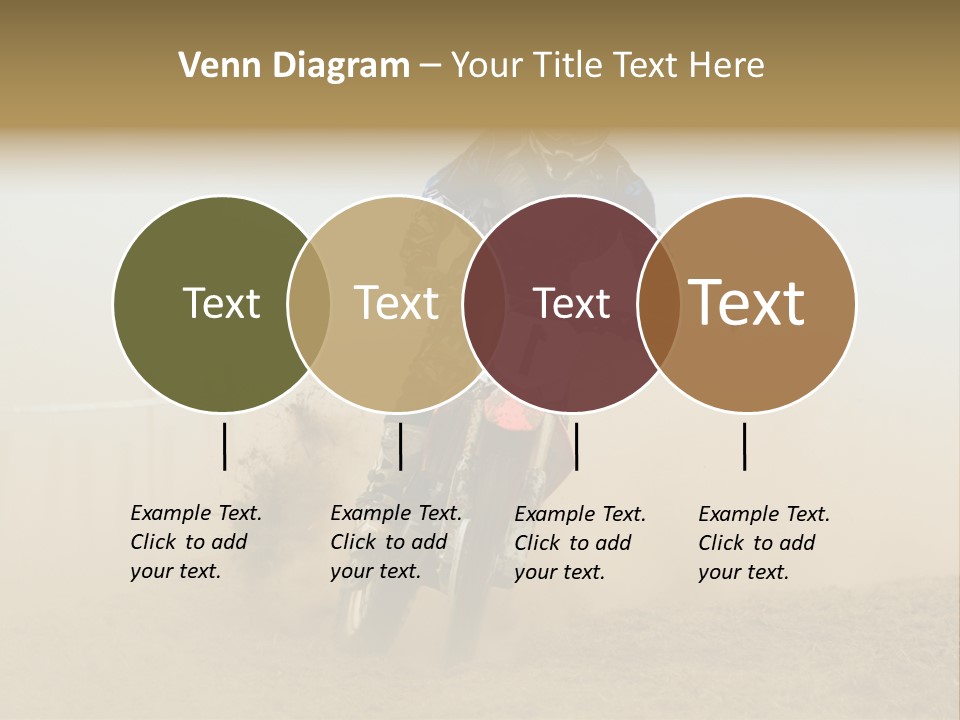 Venn Diagram – Your Title Text Here

Text

Text

Text

Text

Example Text. Click to add your text.

Example Text. Click to add your text.

Example Text. Click to add your text.

Example Text. Click to add your text.